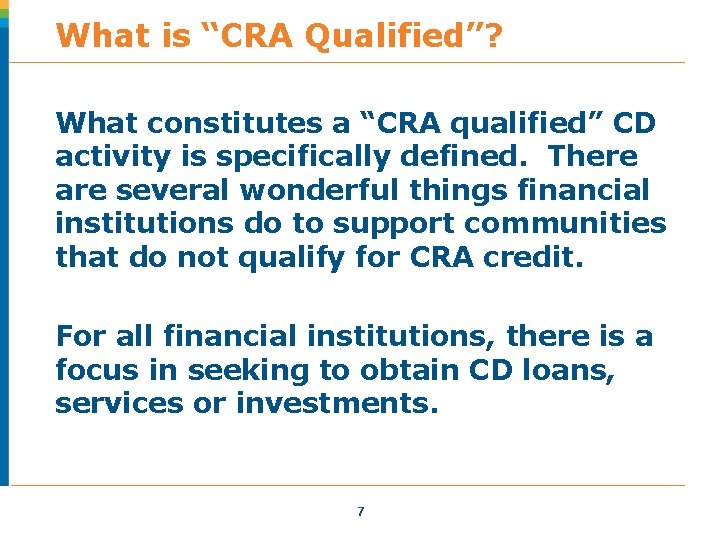 What is “CRA Qualified”?

What constitutes a “CRA qualified” CD activity is specifically defined. There are several wonderful things financial institutions do to support communities that do not qualify for CRA credit.

For all financial institutions, there is a focus in seeking to obtain CD loans, services or investments.

7